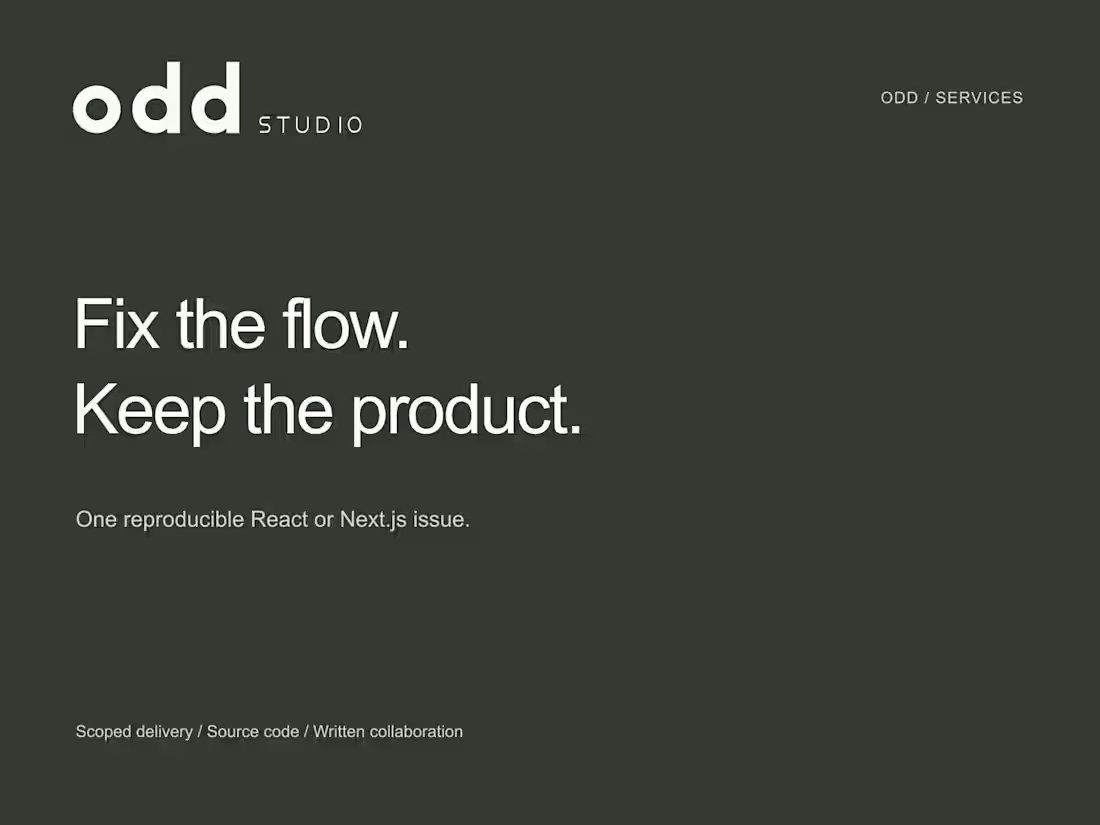 odd STUDIO

ODD / SERVICES

Fix the flow.
Keep the product.

One reproducible React or Next.js issue.

Scoped delivery / Source code / Written collaboration